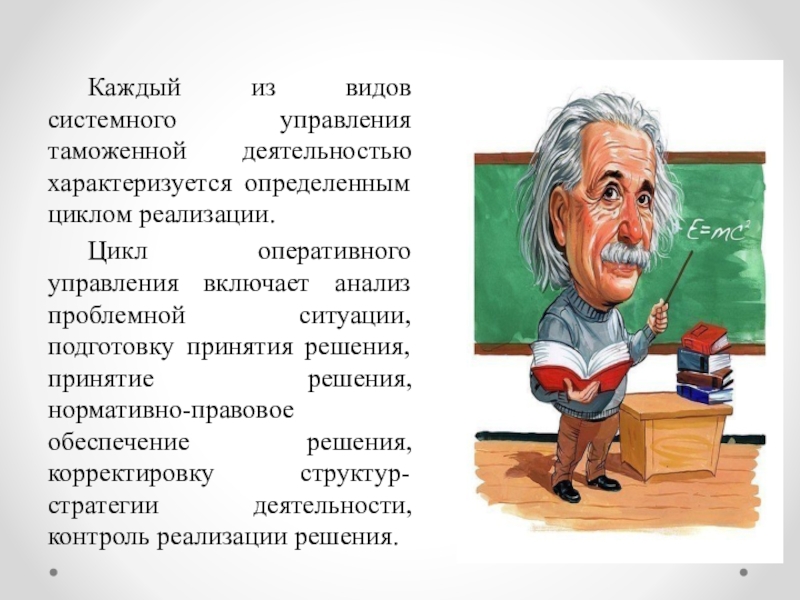 Каждый из видов системного управления таможенной деятельностью характеризуется определенным циклом реализации.

Цикл оперативного управления включает анализ проблемной ситуации, подготовку принятия решения, принятие решения, нормативно-правовое обеспечение решения, корректировку структур-стратегии деятельности, контроль реализации решения.

$E=mc^2$